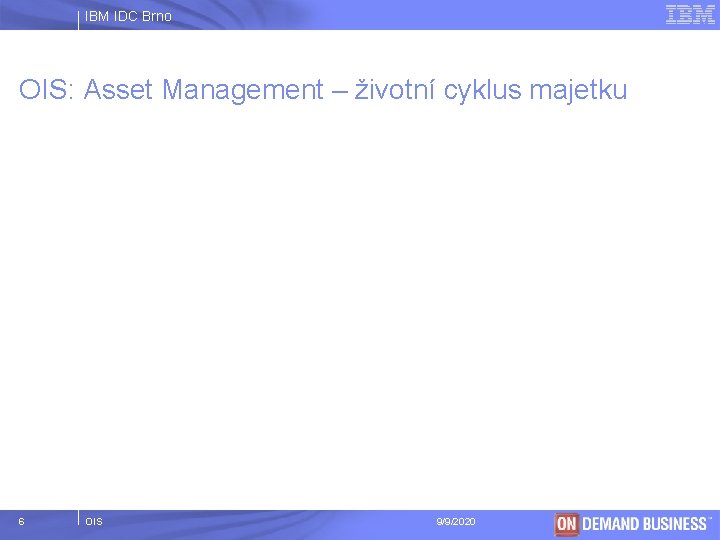 IBM IDC Brno

IBM

OIS: Asset Management – životní cyklus majetku

6

OIS

9/9/2020

ON DEMAND BUSINESS™